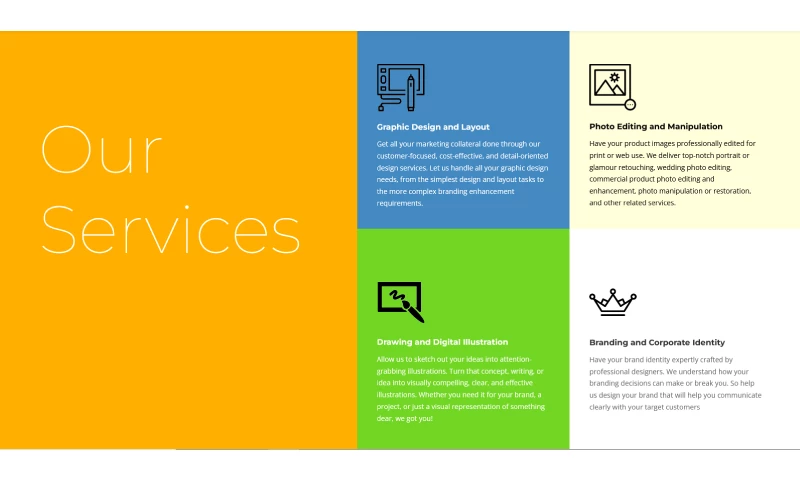 Our Services

Graphic Design and Layout

Get all your marketing collateral done through our customer-focused, cost-effective, and detail-oriented design services. Let us handle all your graphic design needs, from the simplest design and layout tasks to the more complex branding enhancement requirements.

Photo Editing and Manipulation

Have your product images professionally edited for print or web use. We deliver top-notch portrait or glamour retouching, wedding photo editing, commercial product photo editing and enhancement, photo manipulation or restoration, and other related services.

Drawing and Digital Illustration

Allow us to sketch out your ideas into attention-grabbing illustrations. Turn that concept, writing, or idea into visually compelling, clear, and effective illustrations. Whether you need it for your brand, a project, or just a visual representation of something dear, we got you!

Branding and Corporate Identity

Have your brand identity expertly crafted by professional designers. We understand how your branding decisions can make or break you. So help us design your brand that will help you communicate clearly with your target customers